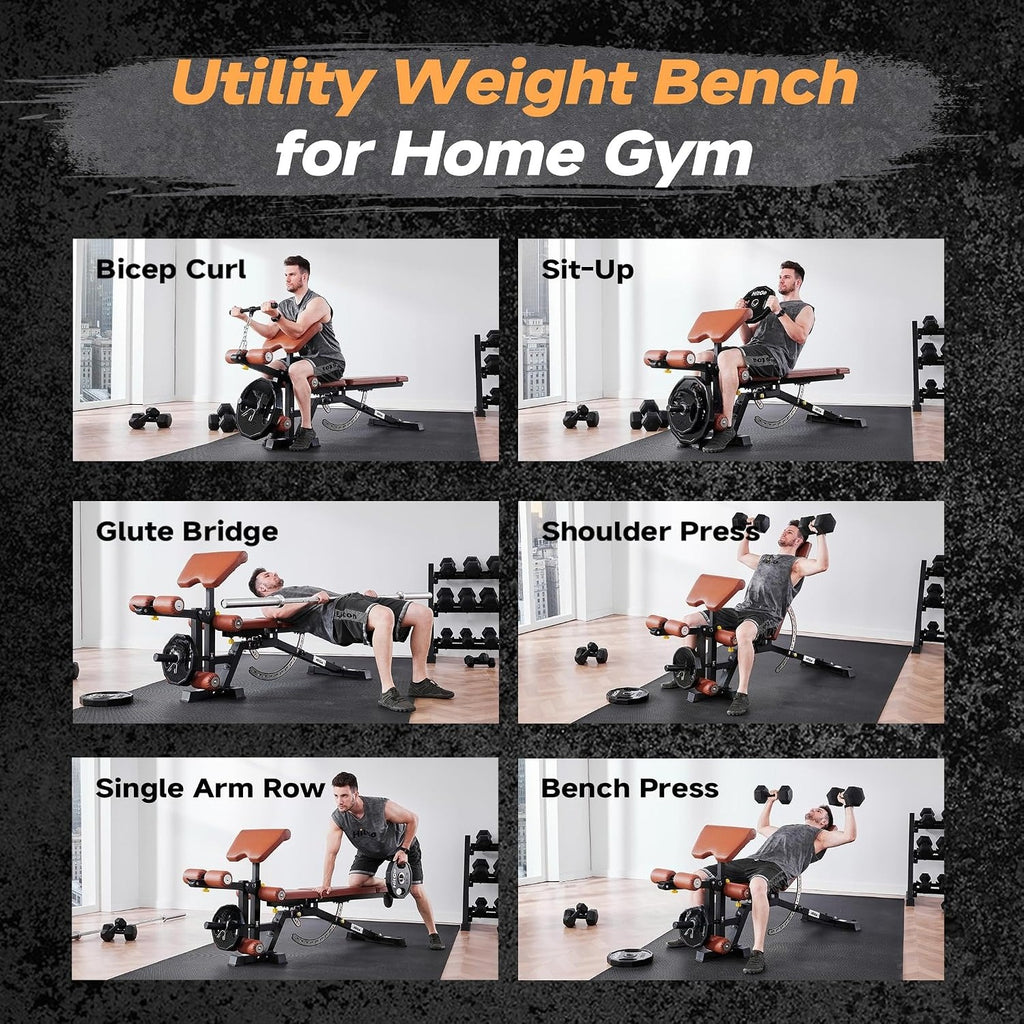 Utility Weight Bench
for Home Gym

Bicep Curl

Sit-Up

Glute Bridge

Shoulder Press

Single Arm Row

Bench Press